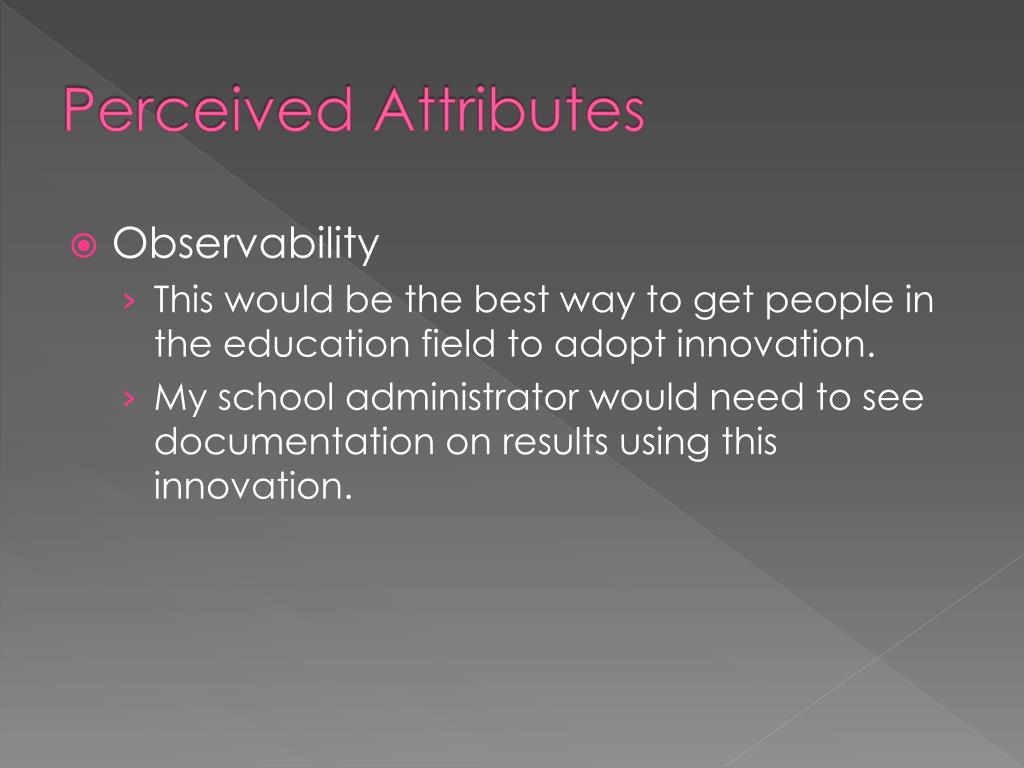 Perceived Attributes

Observability

› This would be the best way to get people in the education field to adopt innovation.

› My school administrator would need to see documentation on results using this innovation.